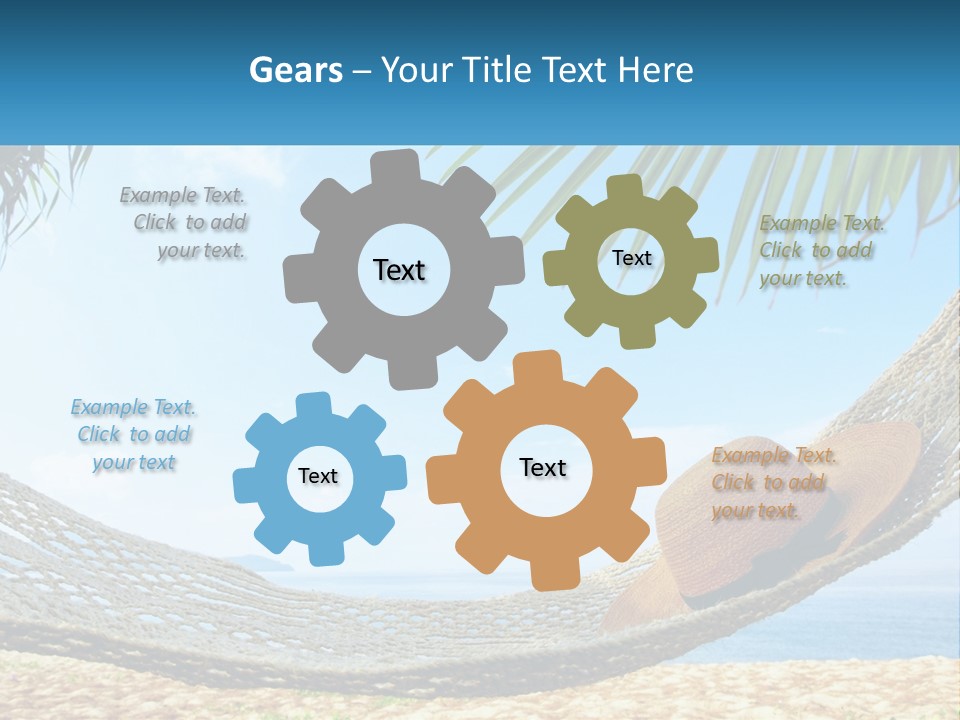 Gears – Your Title Text Here

Example Text. Click to add your text.

Text

Text

Example Text. Click to add your text.

Example Text. Click to add your text

Text

Text

Example Text. Click to add your text.